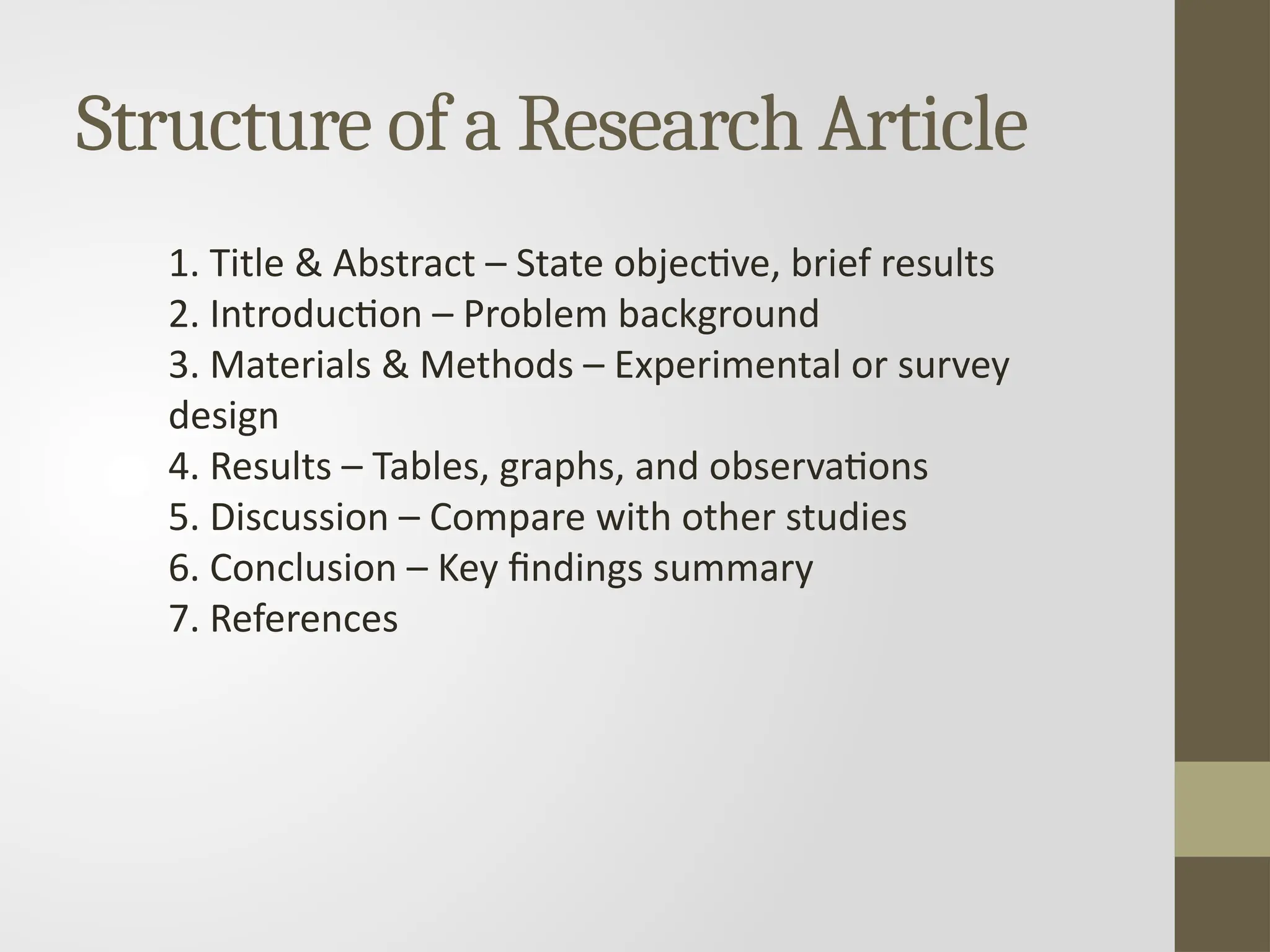 Structure of a Research Article

1. Title & Abstract – State objective, brief results
2. Introduction – Problem background
3. Materials & Methods – Experimental or survey design
4. Results – Tables, graphs, and observations
5. Discussion – Compare with other studies
6. Conclusion – Key findings summary
7. References